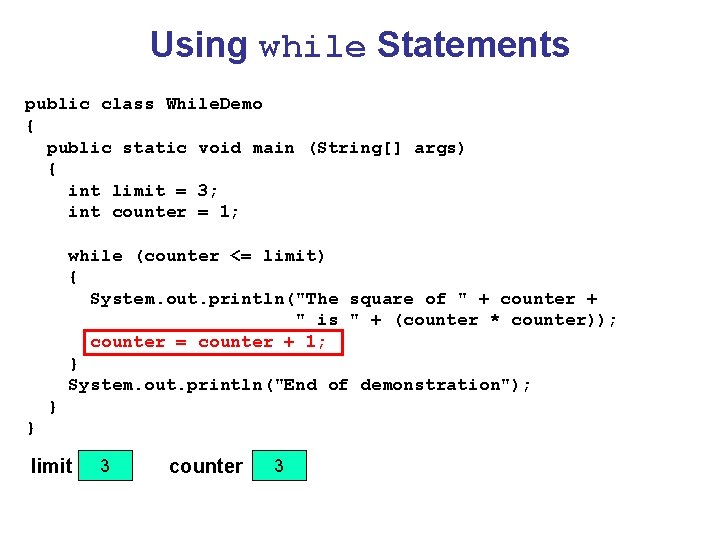 Using while Statements

public class WhileDemo
{
  public static void main (String[] args)
  {
    int limit = 3;
    int counter = 1;

    while (counter <= limit)
    {
      System.out.println("The square of " + counter +
                         " is " + (counter * counter));
      counter = counter + 1;
    }
    System.out.println("End of demonstration");
  }
}

limit 3 counter 3